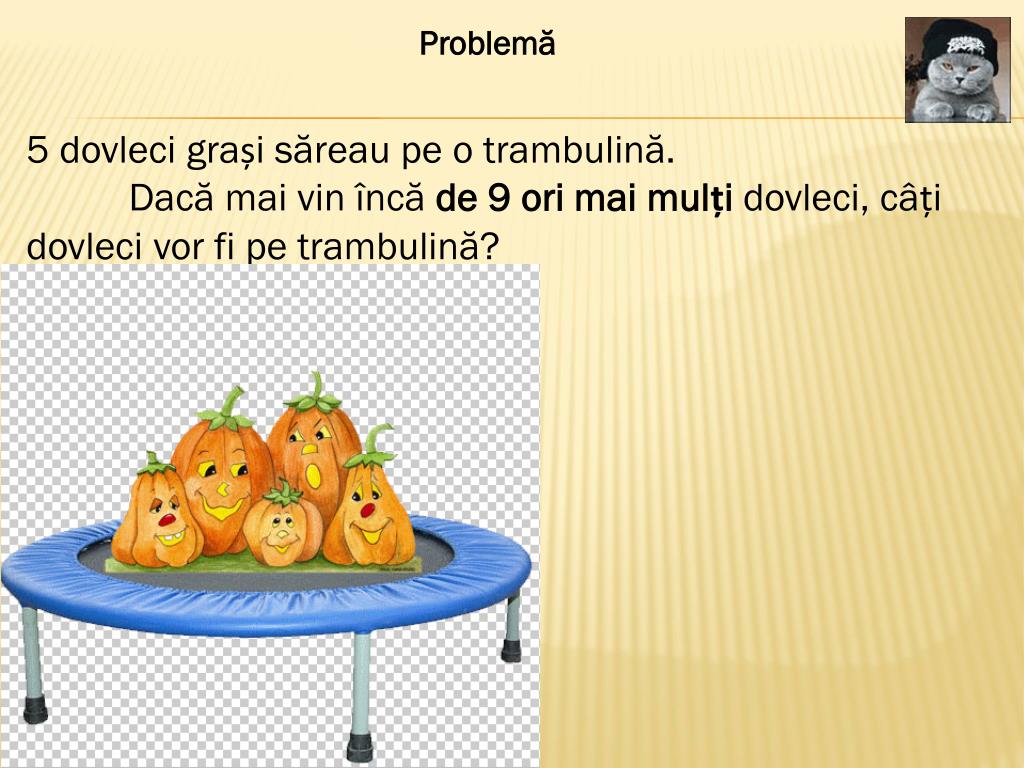 Problemă

5 dovleci grași săreau pe o trambulină.

Dacă mai vin încă de 9 ori mai mulți dovleci, câți dovleci vor fi pe trambulină?